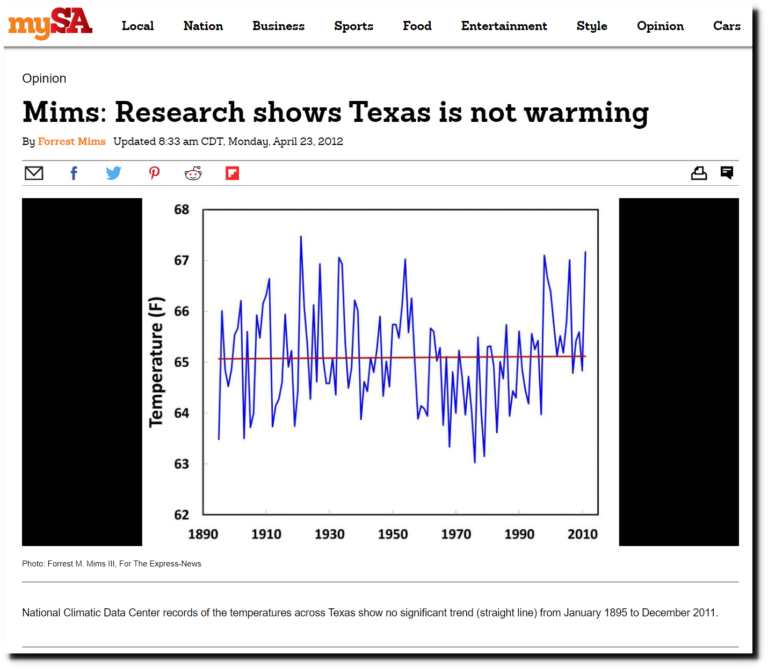 mySA Local Nation Business Sports Food Entertainment Style Opinion Cars

Opinion

Mims: Research shows Texas is not warming

By Forrest Mims Updated 8:33 am CDT, Monday, April 23, 2012

68
67
66
65
64
63
62
Temperature (F)
1890 1910 1930 1950 1970 1990 2010

Photo: Forrest M. Mims III, For The Express-News

National Climatic Data Center records of the temperatures across Texas show no significant trend (straight line) from January 1895 to December 2011.